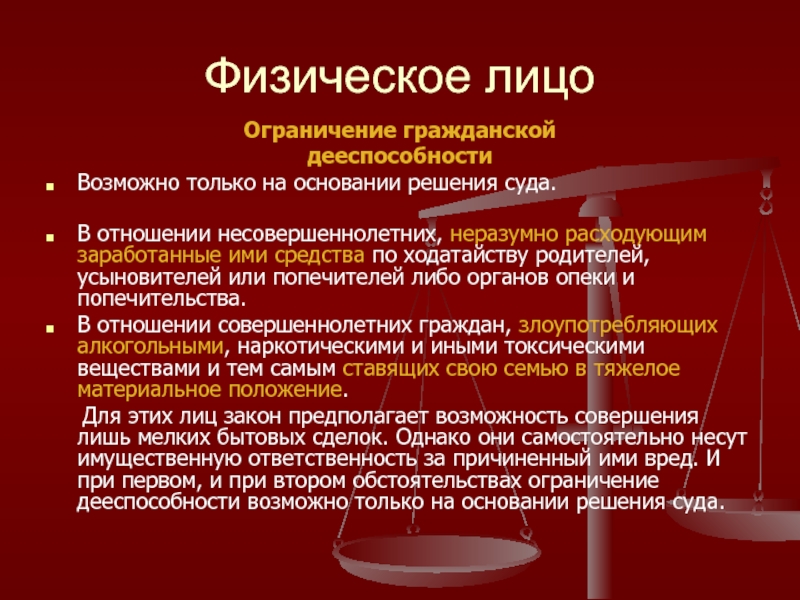 Физическое лицо

Ограничение гражданской дееспособности

Возможно только на основании решения суда.

В отношении несовершеннолетних, неразумно расходующим заработанные ими средства по ходатайству родителей, усыновителей или попечителей либо органов опеки и попечительства.

В отношении совершеннолетних граждан, злоупотребляющих алкогольными, наркотическими и иными токсическими веществами и тем самым ставящих свою семью в тяжелое материальное положение.

Для этих лиц закон предполагает возможность совершения лишь мелких бытовых сделок. Однако они самостоятельно несут имущественную ответственность за причиненный ими вред. И при первом, и при втором обстоятельствах ограничение дееспособности возможно только на основании решения суда.